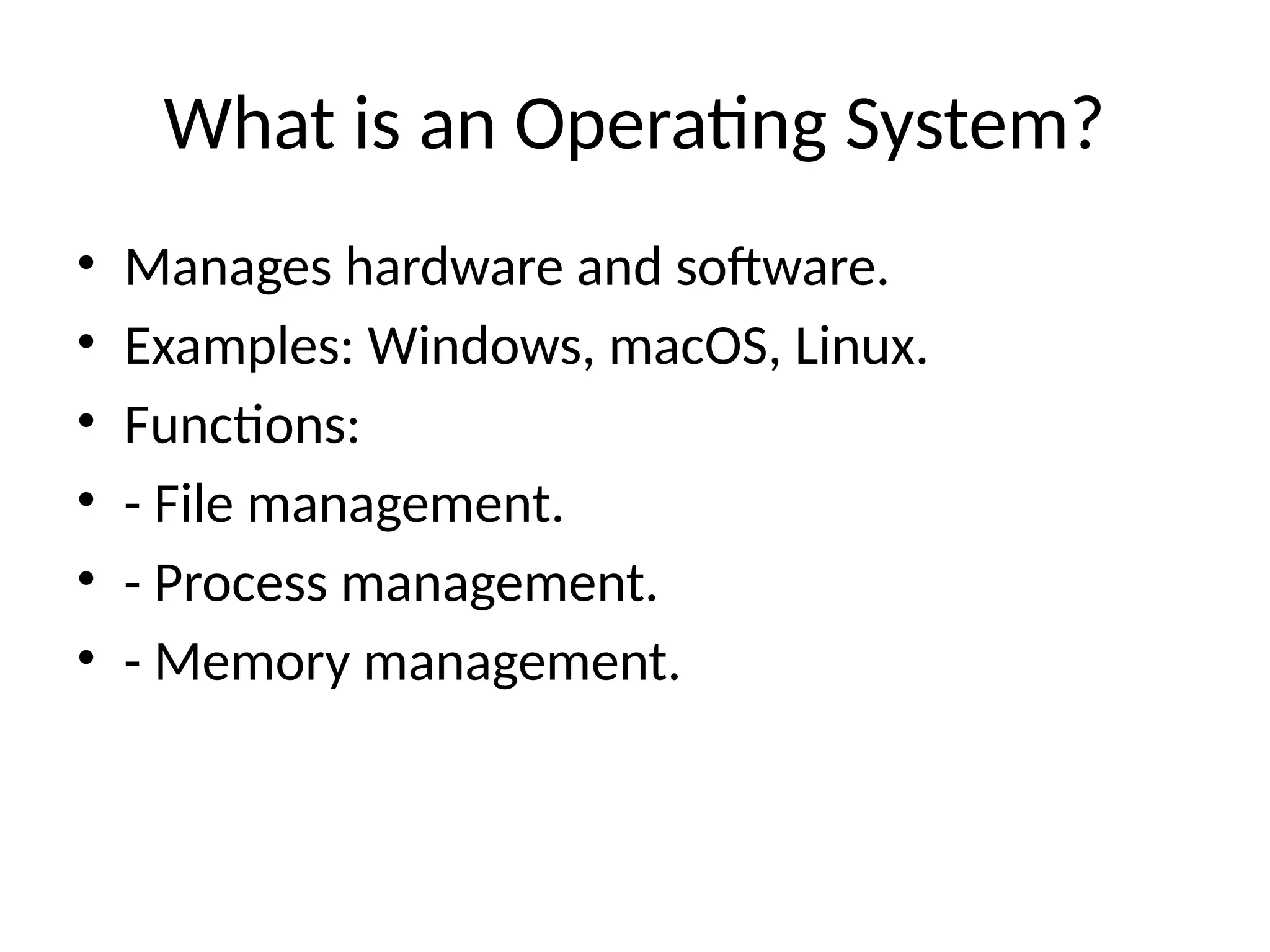 What is an Operating System?

• Manages hardware and software.
• Examples: Windows, macOS, Linux.
• Functions:
• - File management.
• - Process management.
• - Memory management.